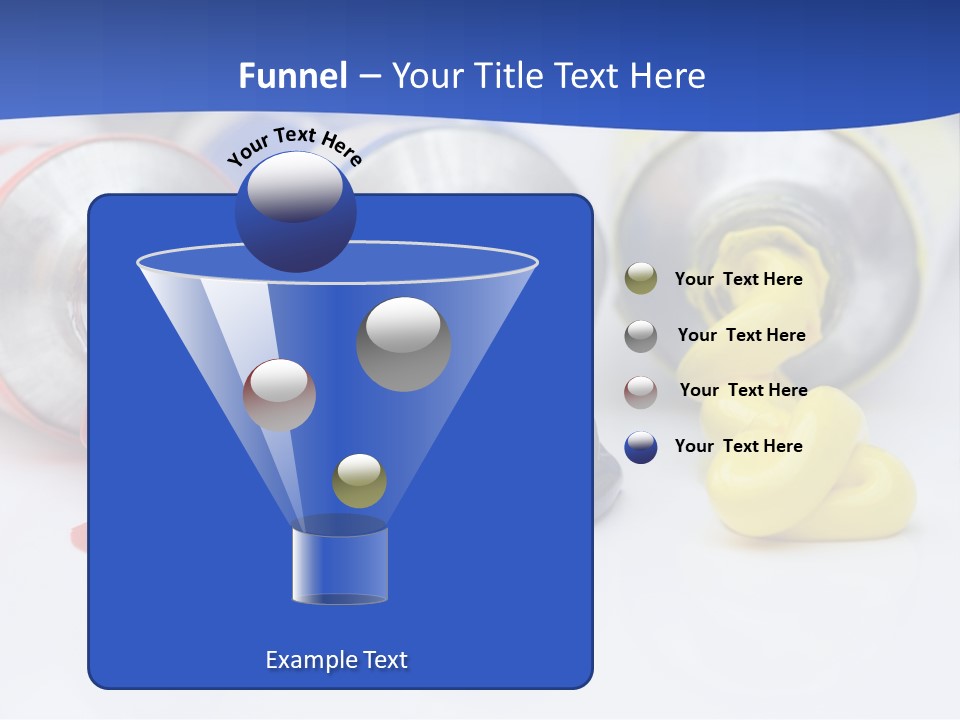 Funnel – Your Title Text Here

Your Text Here

Your Text Here

Your Text Here

Your Text Here

Your Text Here

Example Text